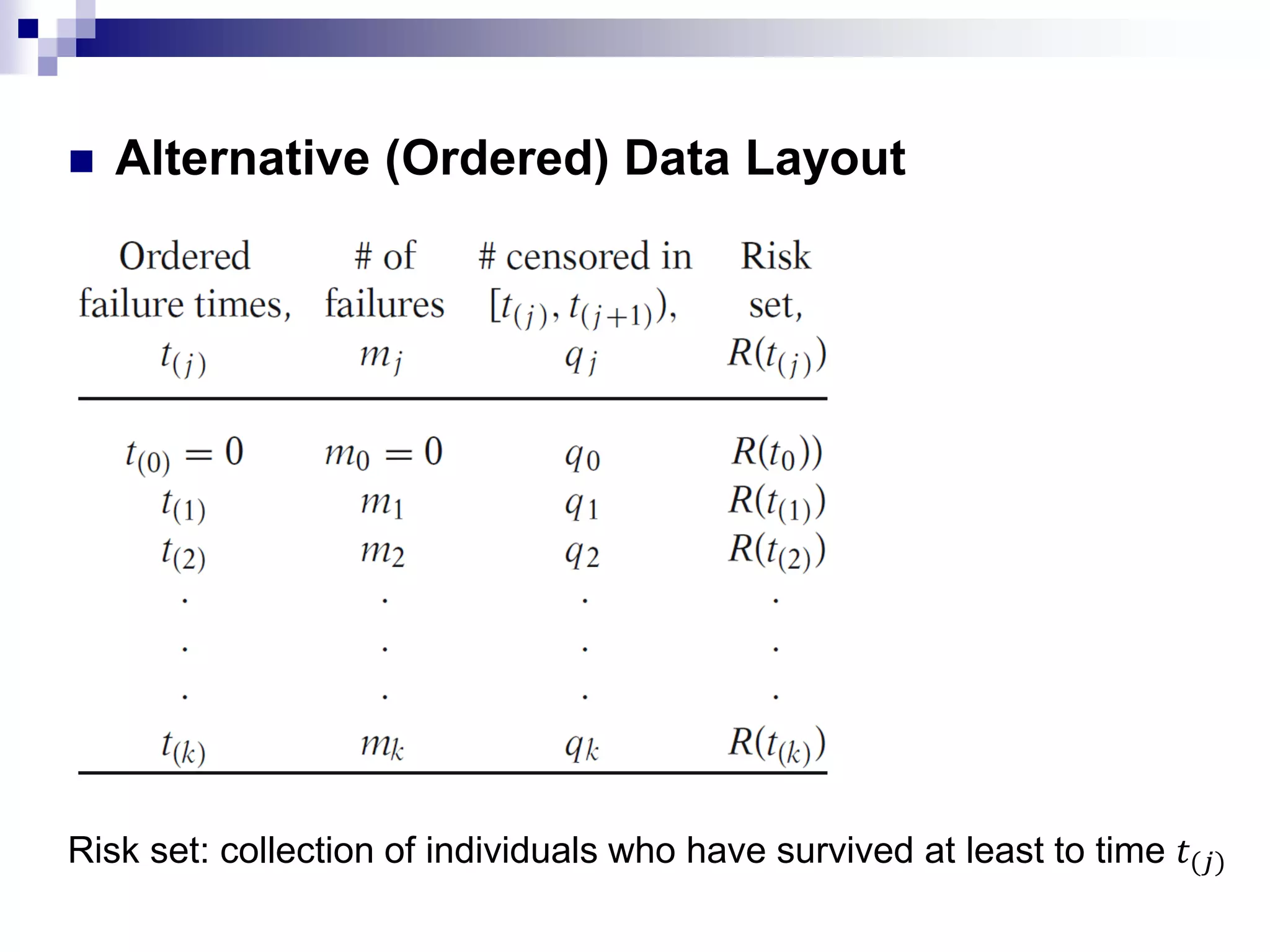 Alternative (Ordered) Data Layout

| Ordered failure times, $t_{(j)}$ | # of failures $m_j$ | # censored in $[t_{(j)}, t_{(j+1)})$, $q_j$ | Risk set, $R(t_{(j)})$ |
|---|---|---|---|
| $t_{(0)} = 0$ | $m_0 = 0$ | $q_0$ | $R(t_0))$ |
| $t_{(1)}$ | $m_1$ | $q_1$ | $R(t_{(1)})$ |
| $t_{(2)}$ | $m_2$ | $q_2$ | $R(t_{(2)})$ |
| . | . | . | . |
| . | . | . | . |
| . | . | . | . |
| $t_{(k)}$ | $m_k$ | $q_k$ | $R(t_{(k)})$ |

Risk set: collection of individuals who have survived at least to time $t_{(j)}$